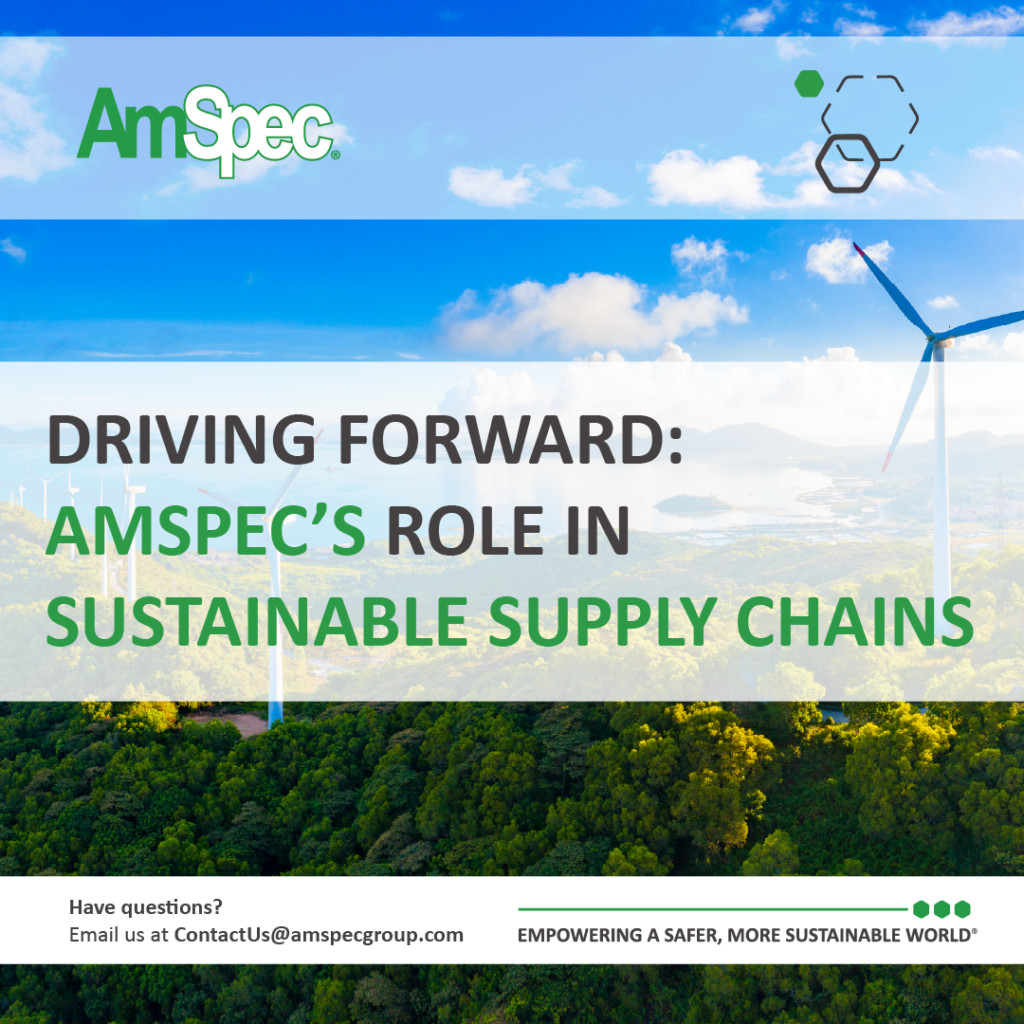 AmSpec®

DRIVING FORWARD:
AMSPEC'S ROLE IN
SUSTAINABLE SUPPLY CHAINS

Have questions?
Email us at ContactUs@amspecgroup.com

EMPOWERING A SAFER, MORE SUSTAINABLE WORLD®